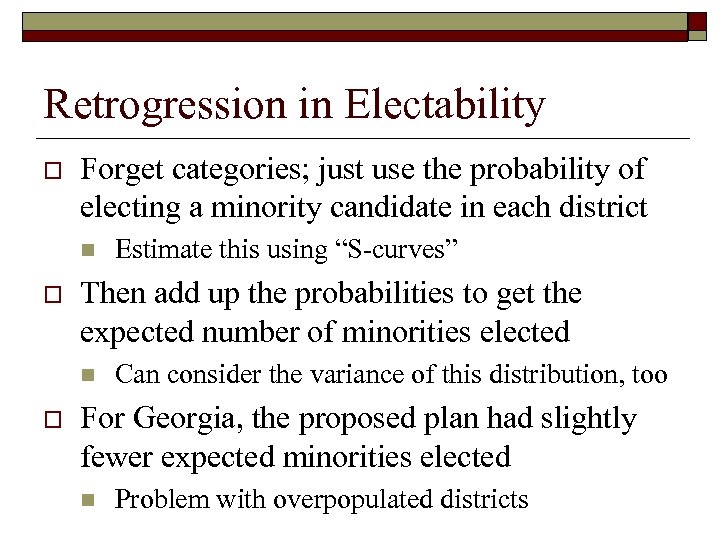 Retrogression in Electability

Forget categories; just use the probability of electing a minority candidate in each district

Estimate this using “S-curves”

Then add up the probabilities to get the expected number of minorities elected

Can consider the variance of this distribution, too

For Georgia, the proposed plan had slightly fewer expected minorities elected

Problem with overpopulated districts